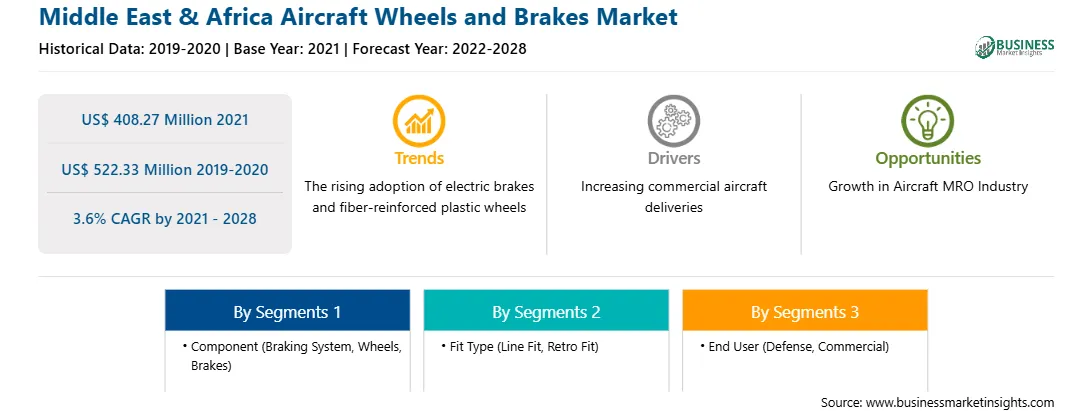 Middle East & Africa Aircraft Wheels and Brakes Market
Historical Data: 2019-2020 | Base Year: 2021 | Forecast Year: 2022-2028

BUSINESS Market Insights

US$ 408.27 Million 2021

US$ 522.33 Million 2019-2020

3.6% CAGR by 2021 - 2028

Trends
The rising adoption of electric brakes and fiber-reinforced plastic wheels

Drivers
Increasing commercial aircraft deliveries

Opportunities
Growth in Aircraft MRO Industry

By Segments 1
• Component (Braking System, Wheels, Brakes)

By Segments 2
• Fit Type (Line Fit, Retro Fit)

By Segments 3
• End User (Defense, Commercial)

Source: www.businessmarketinsights.com